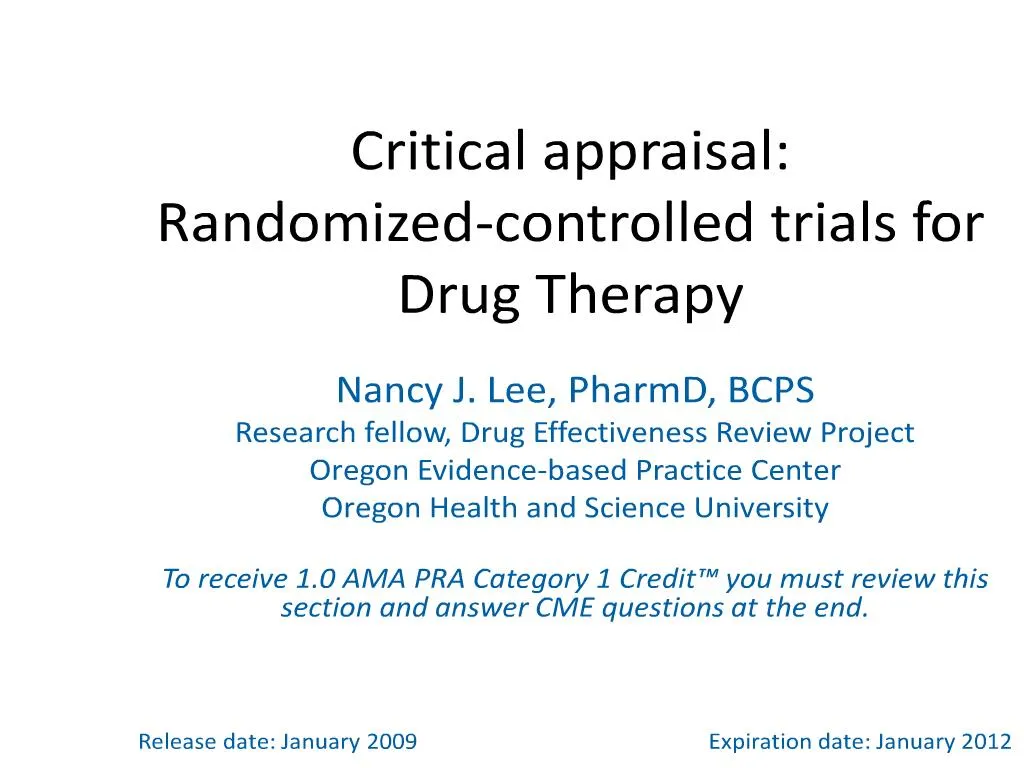 Critical appraisal: Randomized-controlled trials for Drug Therapy

Nancy J. Lee, PharmD, BCPS
Research fellow, Drug Effectiveness Review Project
Oregon Evidence-based Practice Center
Oregon Health and Science University

To receive 1.0 AMA PRA Category 1 Credit™ you must review this section and answer CME questions at the end.

Release date: January 2009

Expiration date: January 2012